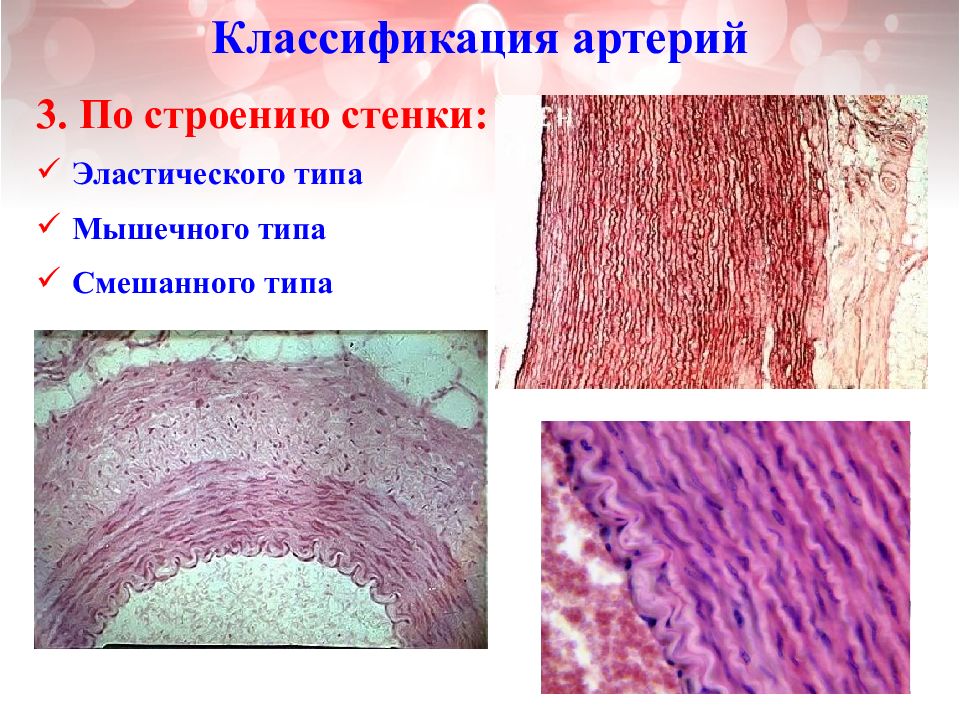 Классификация артерий

3. По строению стенки:

✓ Эластического типа

✓ Мышечного типа

✓ Смешанного типа